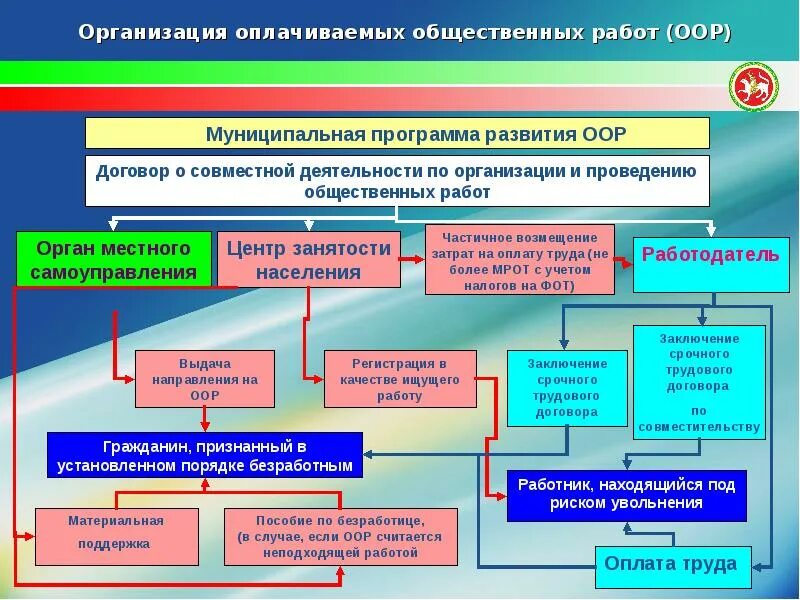 Организация оплачиваемых общественных работ (ООР)

Муниципальная программа развития ООР

Договор о совместной деятельности по организации и проведению общественных работ

Орган местного самоуправления

Центр занятости населения

Частичное возмещение затрат на оплату труда (не более МРОТ с учетом налогов на ФОТ)

Работодатель

Выдача направления на ООР

Регистрация в качестве ищущего работу

Заключение срочного трудового договора

Заключение срочного трудового договора по совместительству

Гражданин, признанный в установленном порядке безработным

Работник, находящийся под риском увольнения

Материальная поддержка

Пособие по безработице, (в случае, если ООР считается неподходящей работой

Оплата труда